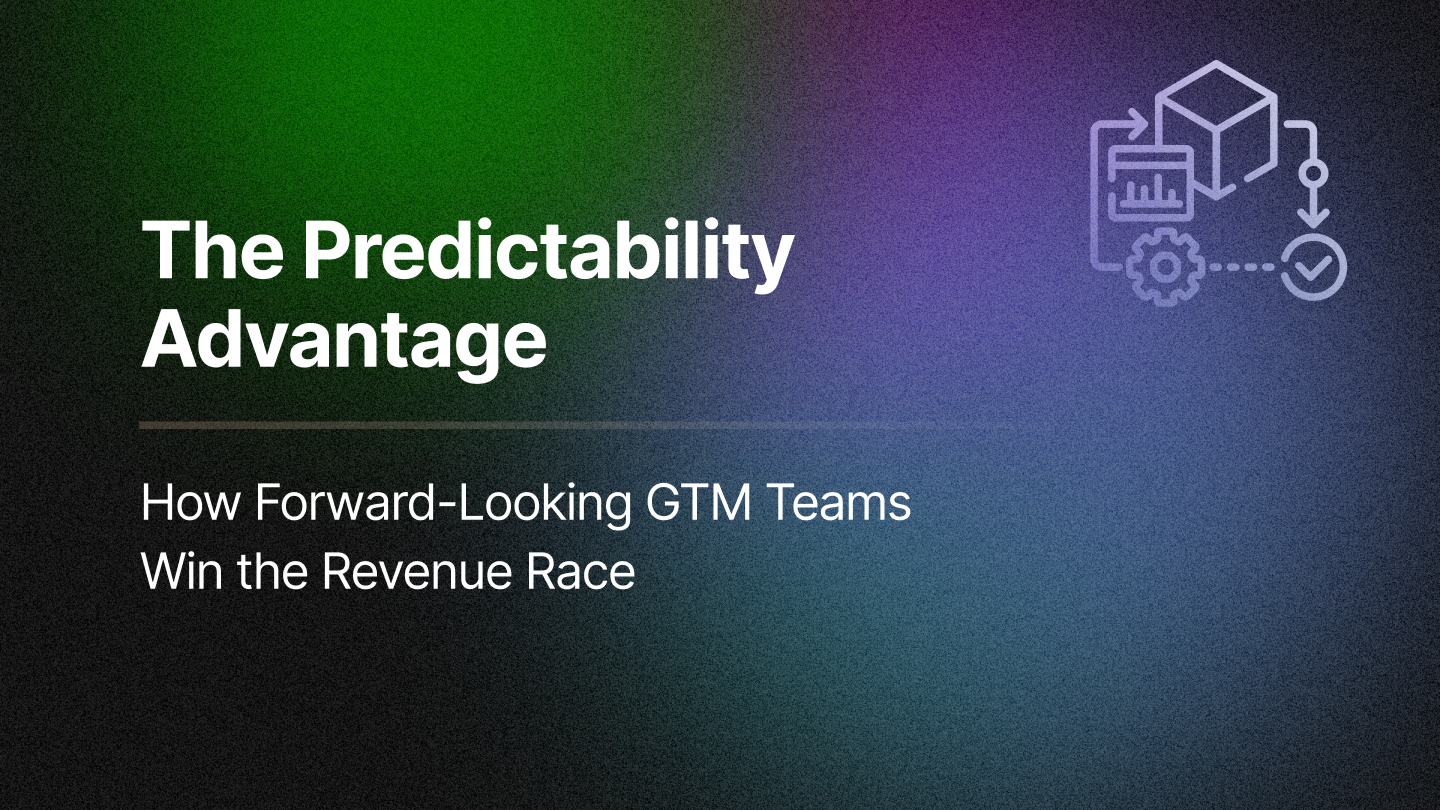 The Predictability Advantage

How Forward-Looking GTM Teams Win the Revenue Race